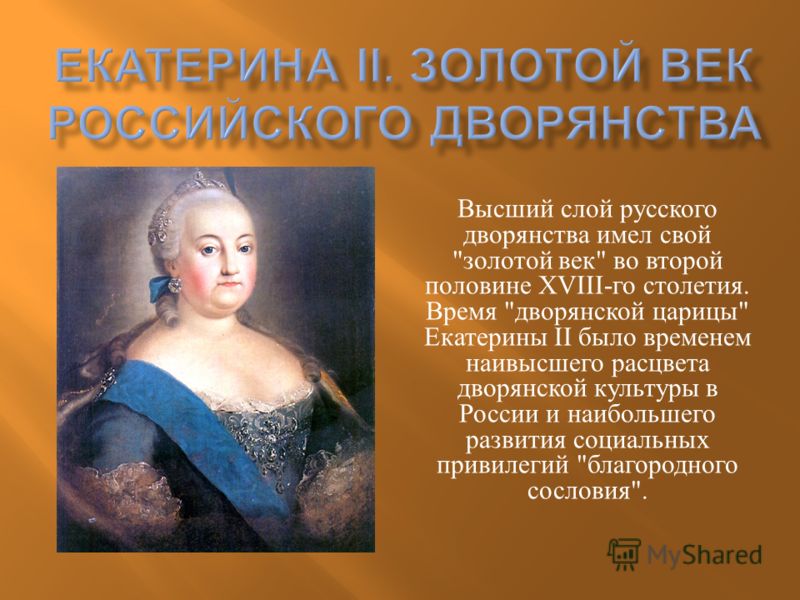 ЕКАТЕРИНА II. ЗОЛОТОЙ ВЕК РОССИЙСКОГО ДВОРЯНСТВА

Высший слой русского дворянства имел свой "золотой век" во второй половине XVIII-го столетия. Время "дворянской царицы" Екатерины II было временем наивысшего расцвета дворянской культуры в России и наибольшего развития социальных привилегий "благородного сословия".

MyShared